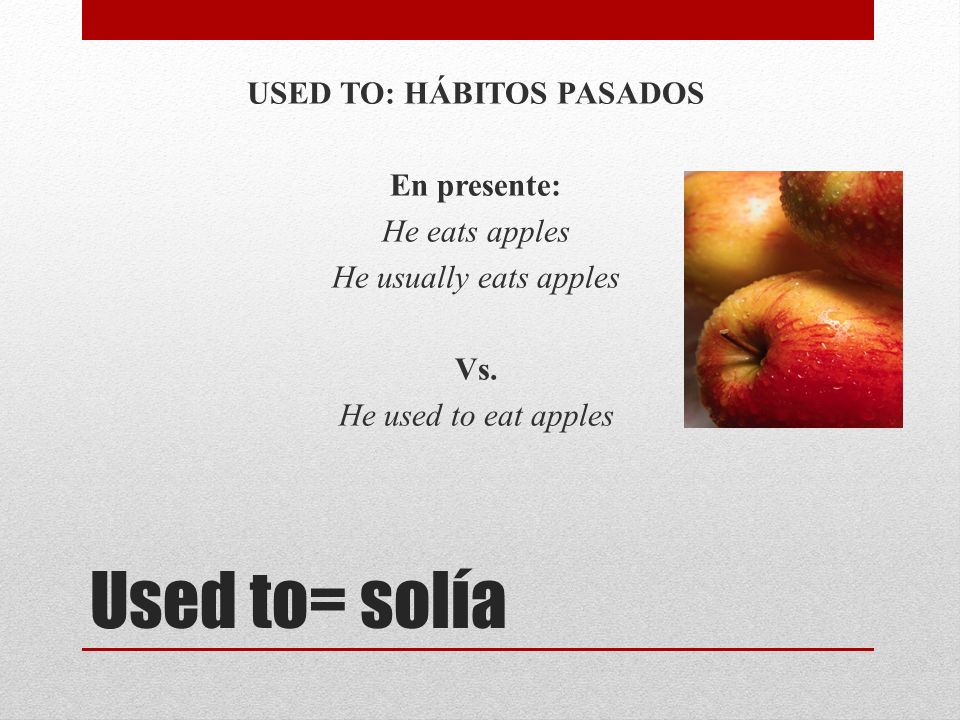 USED TO: HÁBITOS PASADOS

En presente:
He eats apples
He usually eats apples

Vs.
He used to eat apples

Used to= solía